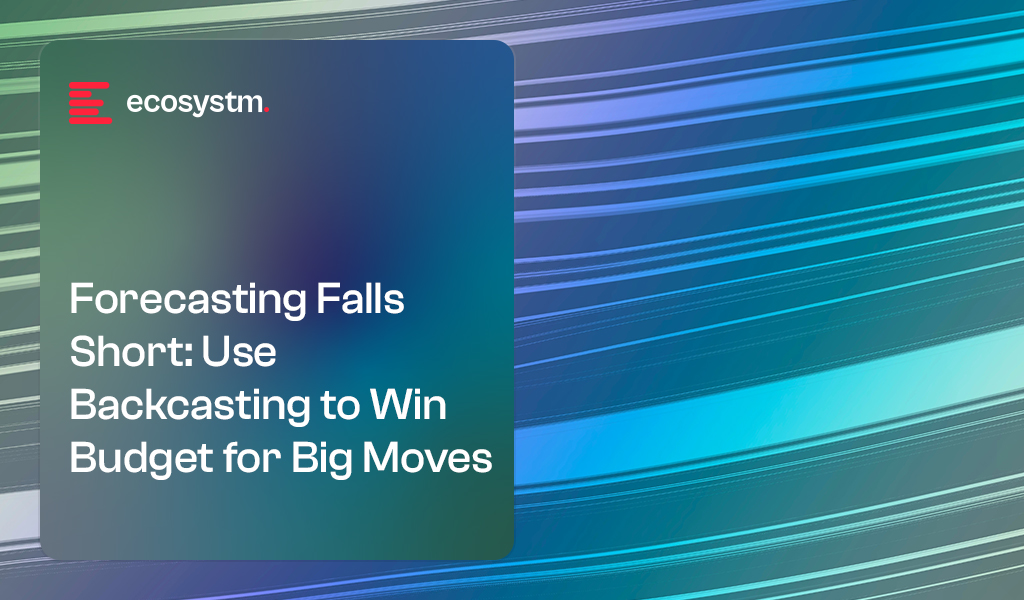 ecosystm.

Forecasting Falls Short: Use Backcasting to Win Budget for Big Moves